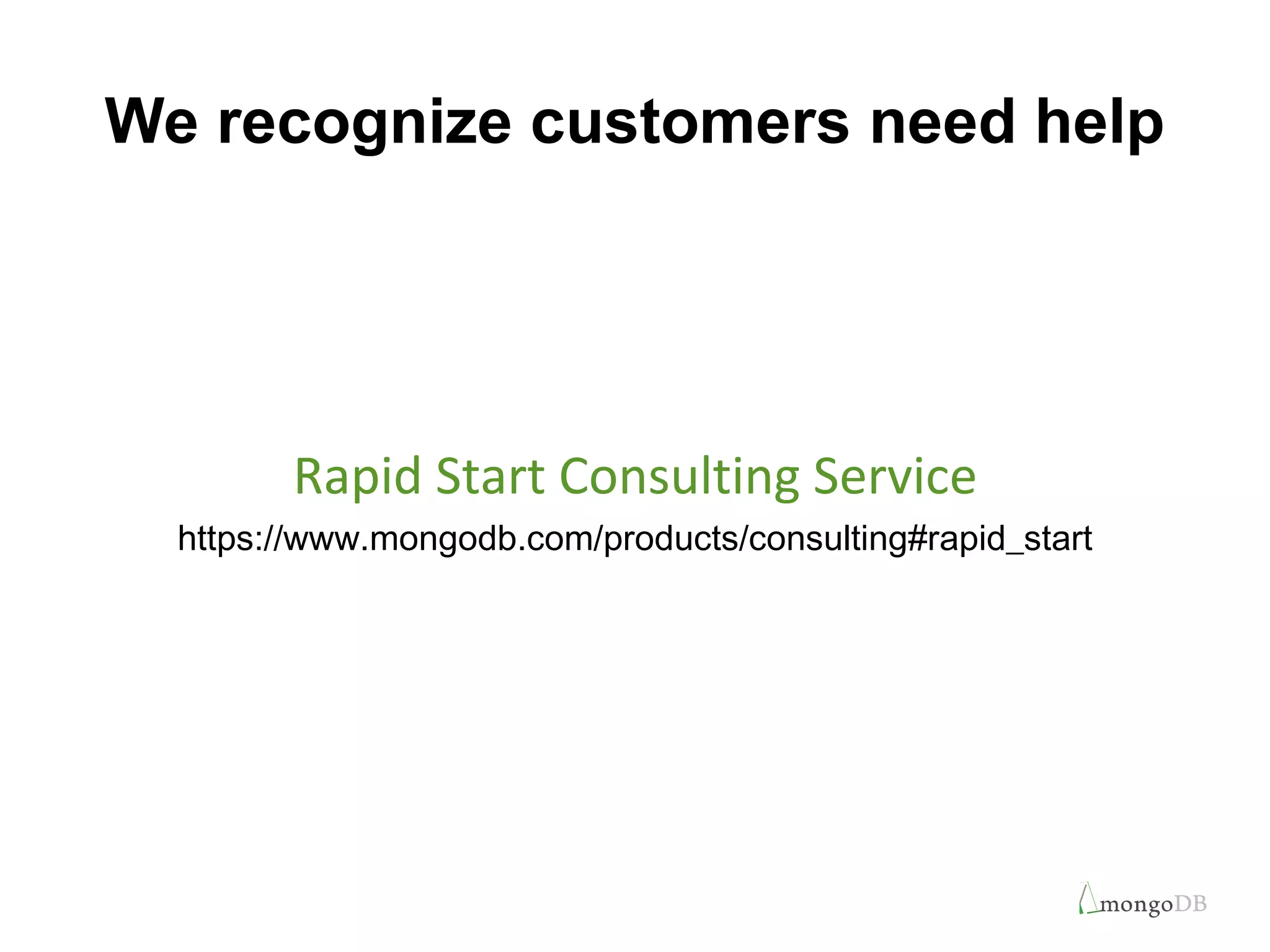 We recognize customers need help

Rapid Start Consulting Service

https://www.mongodb.com/products/consulting#rapid_start

mongoDB